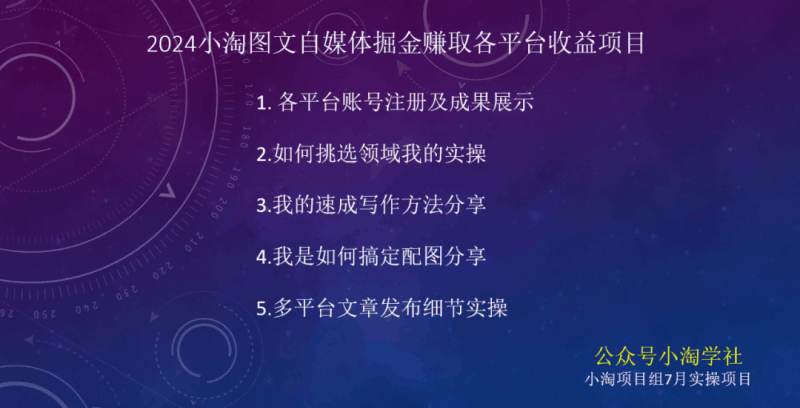 2024小淘图文自媒体掘金赚取各平台收益项目

1. 各平台账号注册及成果展示

2.如何挑选领域我的实操

3.我的速成写作方法分享

4.我是如何搞定配图分享

5.多平台文章发布细节实操

公众号小淘学社
小淘项目组7月实操项目